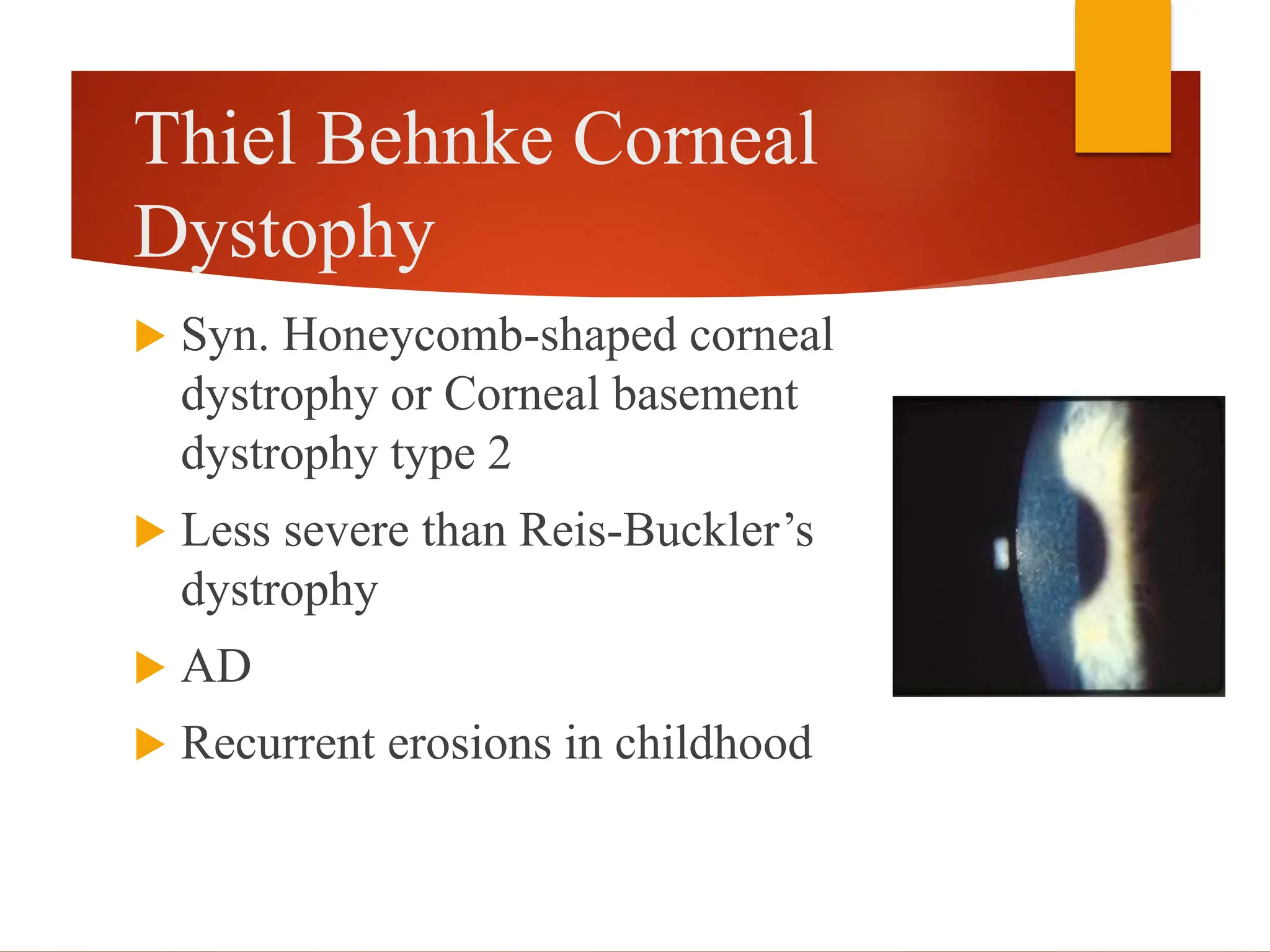 Thiel Behnke Corneal Dystophy

▶ Syn. Honeycomb-shaped corneal dystrophy or Corneal basement dystrophy type 2

▶ Less severe than Reis-Buckler's dystrophy

▶ AD

▶ Recurrent erosions in childhood